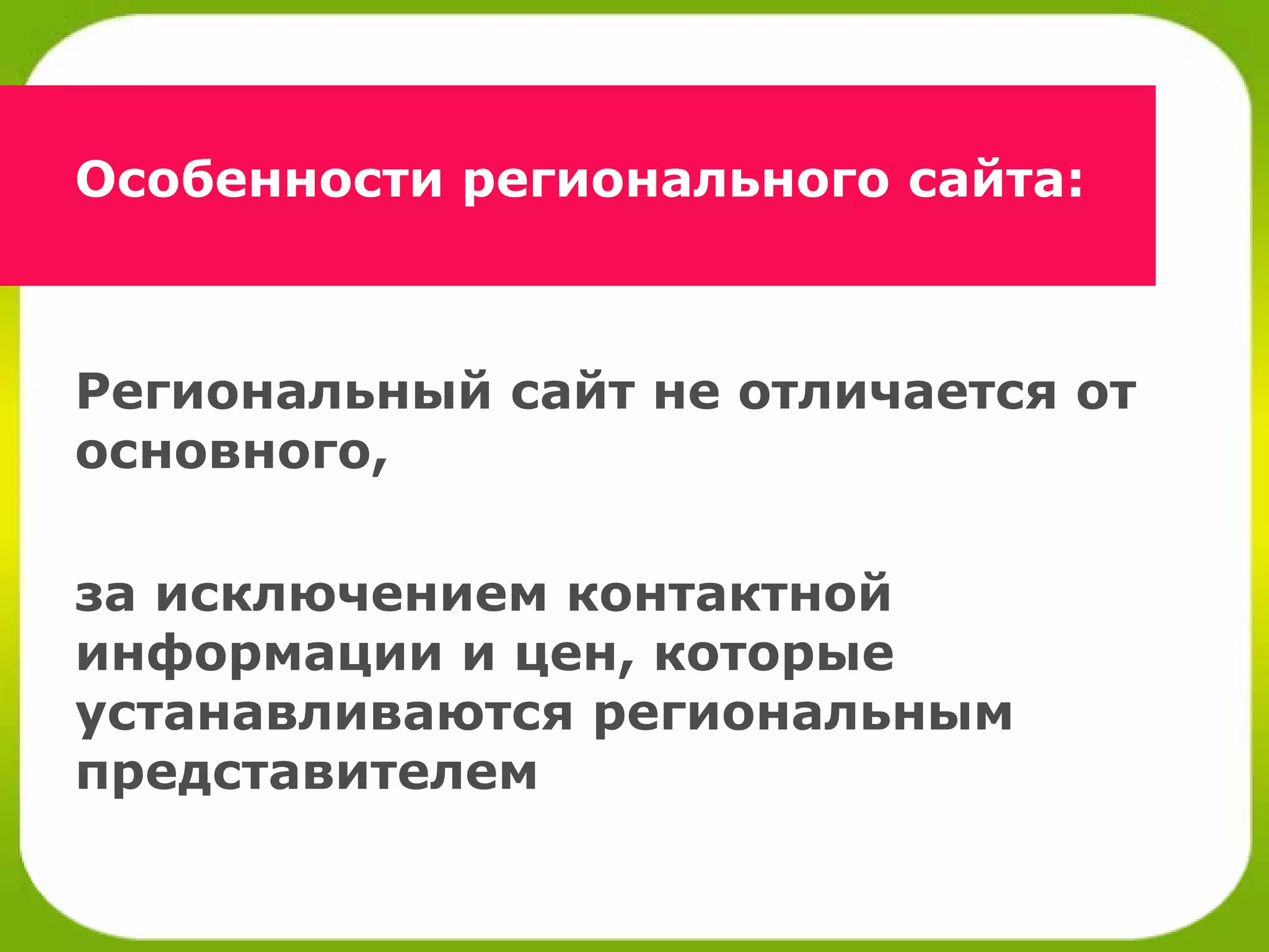 Особенности регионального сайта:

Региональный сайт не отличается от основного,

за исключением контактной информации и цен, которые устанавливаются региональным представителем